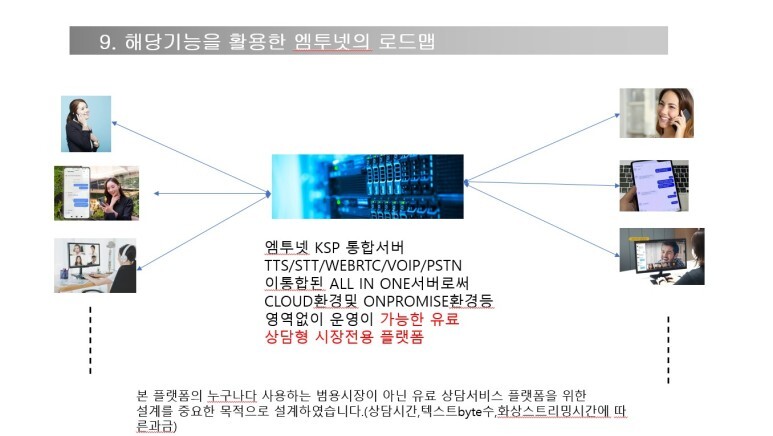 9. 해당기능을 활용한 엠투넷의 로드맵

엠투넷 KSP 통합서버
TTS/STT/WEBRTC/VOIP/PSTN
이통합된 ALL IN ONE서버로써
CLOUD환경및 ONPROMISE환경등
영역없이 운영이 가능한 유료
상담형 시장전용 플랫폼

본 플랫폼의 누구나다 사용하는 범용시장이 아닌 유료 상담서비스 플랫폼을 위한 설계를 중요한 목적으로 설계하였습니다.(상담시간,텍스트byte수,화상스트리밍시간에 따른과금)